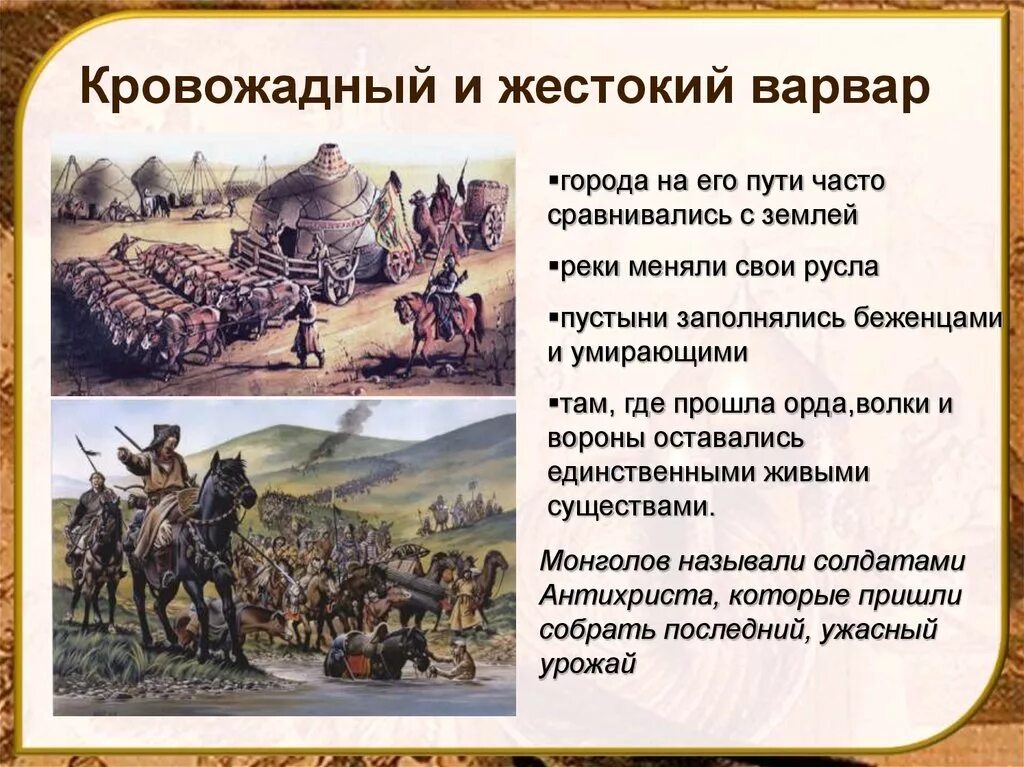 Кровожадный и жестокий варвар

▪города на его пути часто сравнивались с землей

▪реки меняли свои русла

▪пустыни заполнялись беженцами и умирающими

▪там, где прошла орда,волки и вороны оставались единственными живыми существами.

Монголов называли солдатами Антихриста, которые пришли собрать последний, ужасный урожай